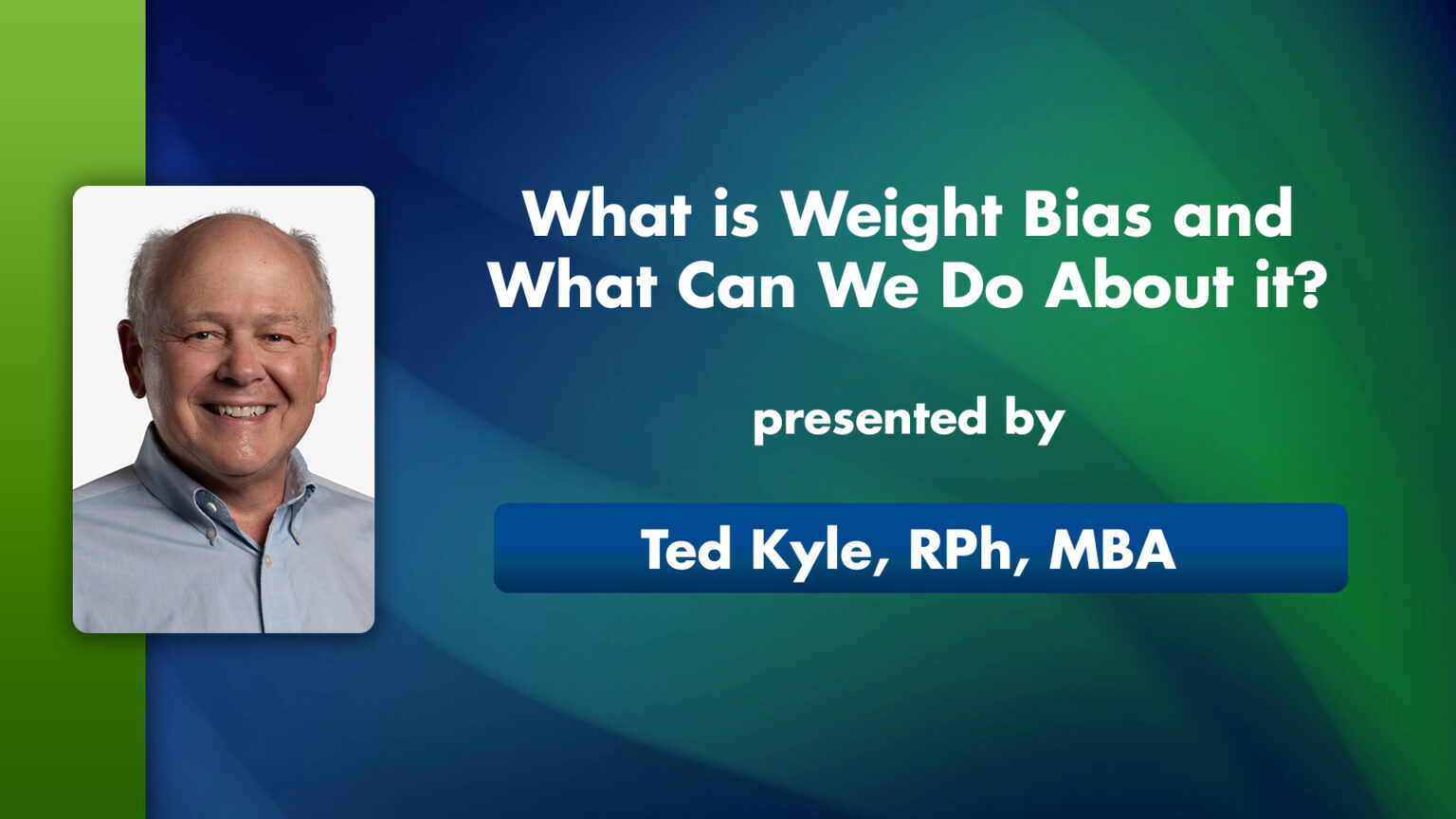 What is Weight Bias and What Can We Do About it?

presented by

Ted Kyle, RPh, MBA